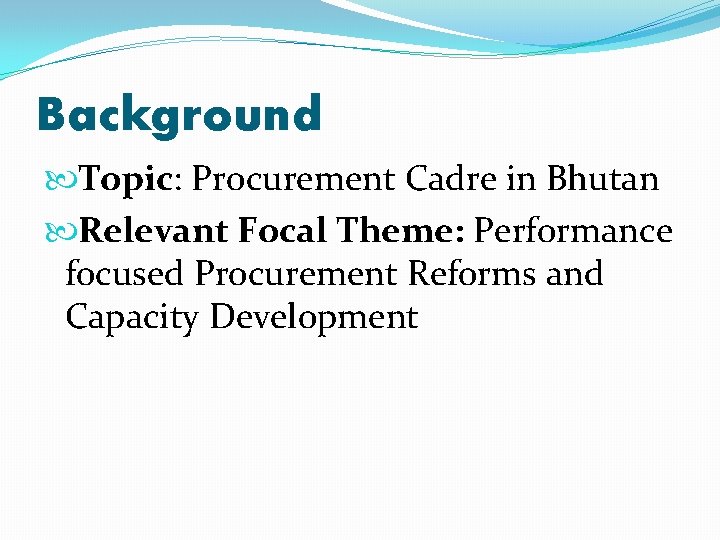 Background

Topic: Procurement Cadre in Bhutan

Relevant Focal Theme: Performance focused Procurement Reforms and Capacity Development